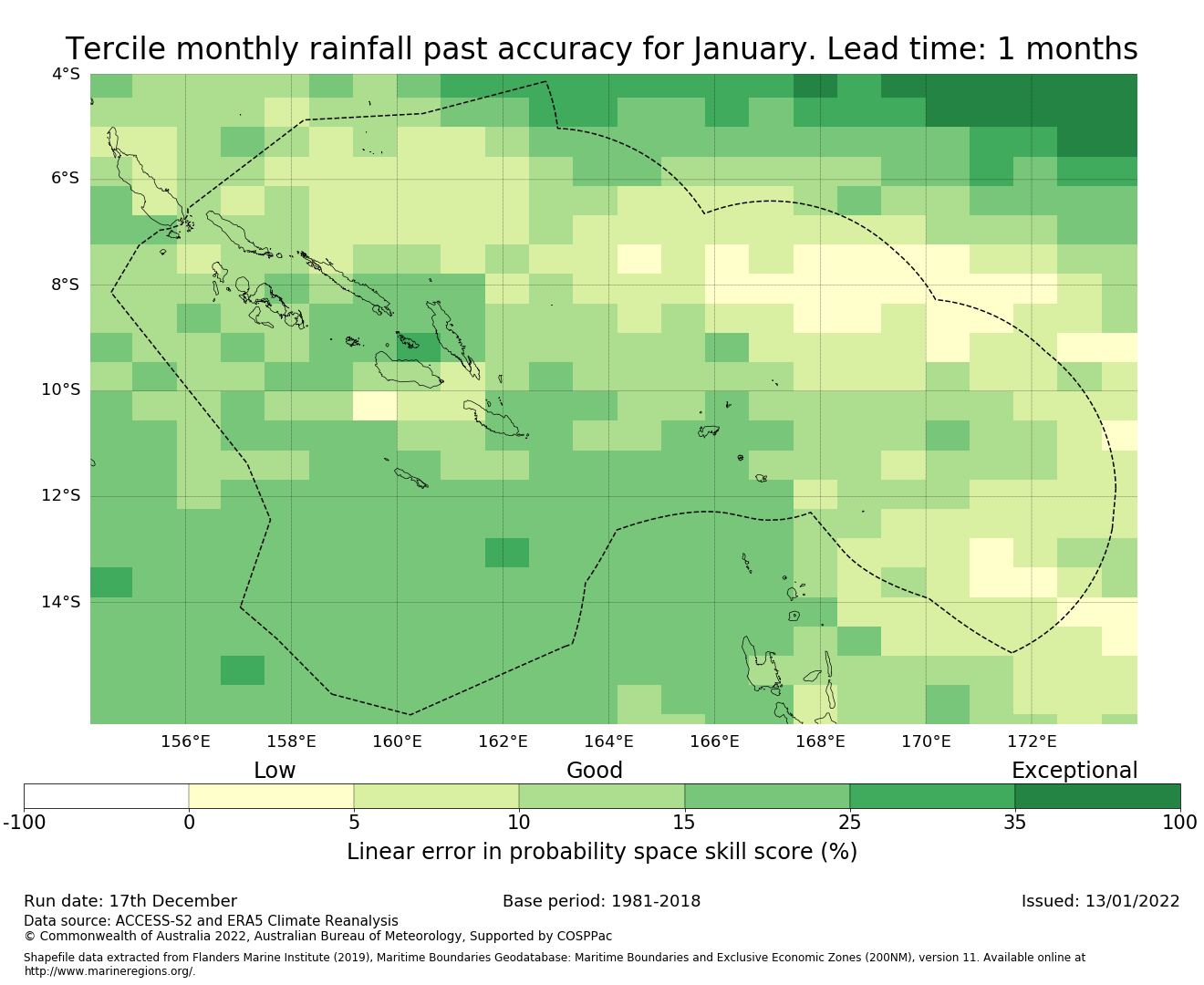 Tercile monthly rainfall past accuracy for January. Lead time: 1 months

4°S
6°S
8°S
10°S
12°S
14°S

156°E 158°E 160°E 162°E 164°E 166°E 168°E 170°E 172°E

Low Good Exceptional

-100 0 5 10 15 25 35 100

Linear error in probability space skill score (%)

Run date: 17th December
Base period: 1981-2018
Issued: 13/01/2022
Data source: ACCESS-S2 and ERA5 Climate Reanalysis
© Commonwealth of Australia 2022, Australian Bureau of Meteorology, Supported by COSPPac

Shapefile data extracted from Flanders Marine Institute (2019), Maritime Boundaries Geodatabase: Maritime Boundaries and Exclusive Economic Zones (200NM), version 11. Available online at http://www.marineregions.org/.